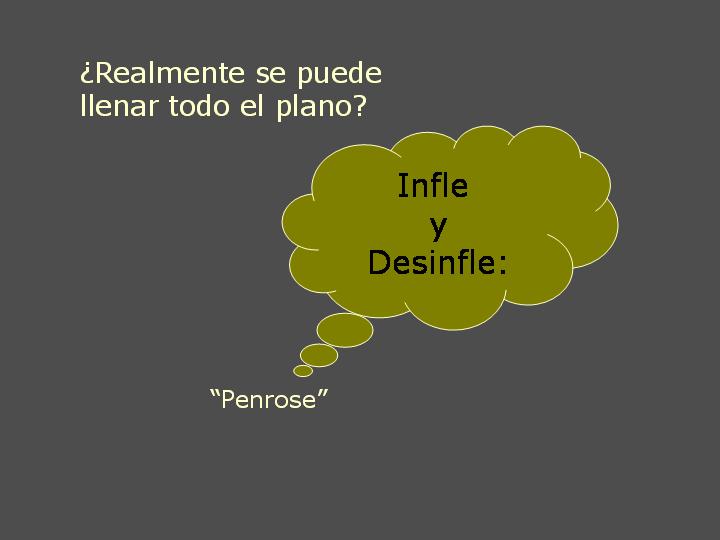 ¿Realmente se puede llenar todo el plano?

Infle
y
Desinfle:

“Penrose”